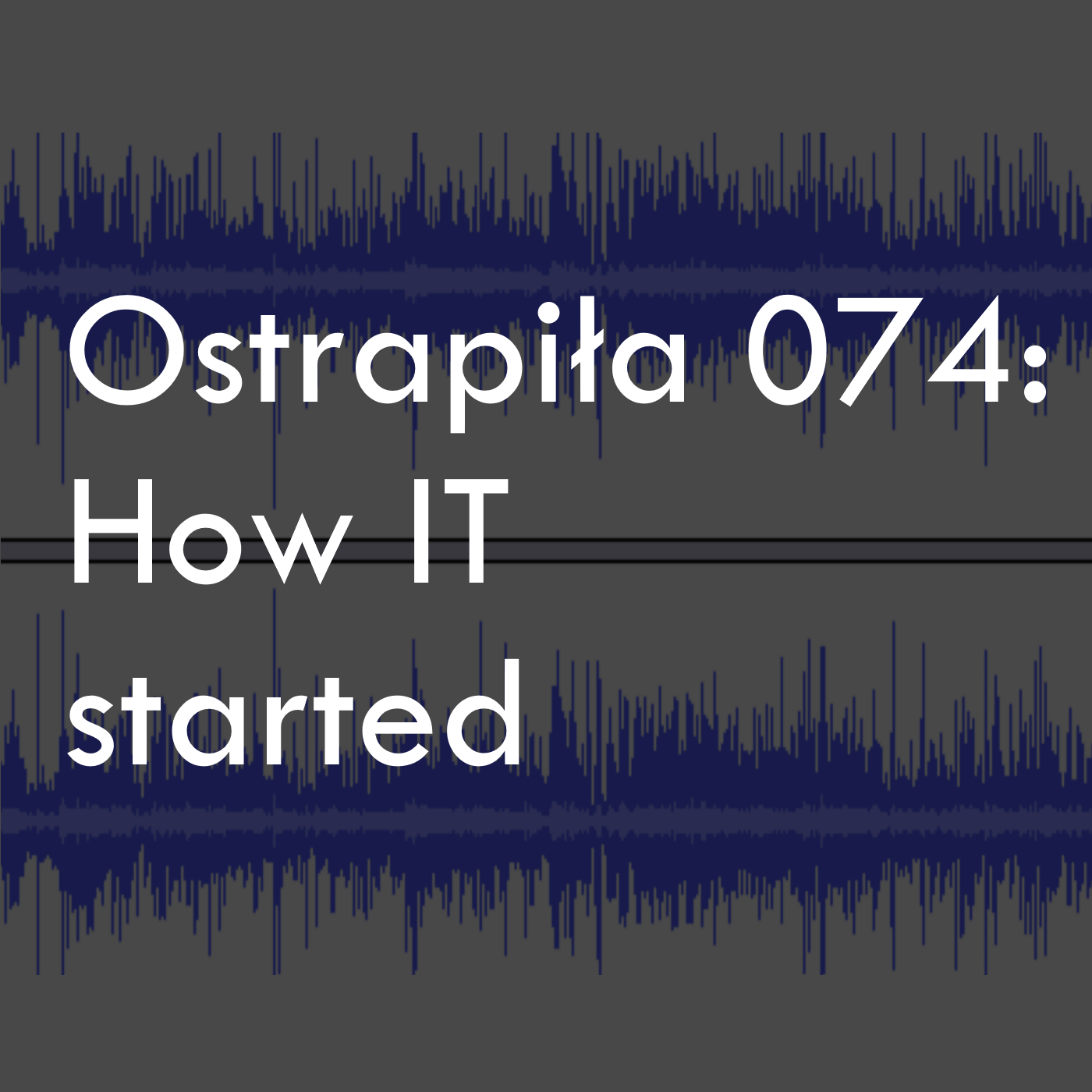 Ostrapiła 074: How IT started